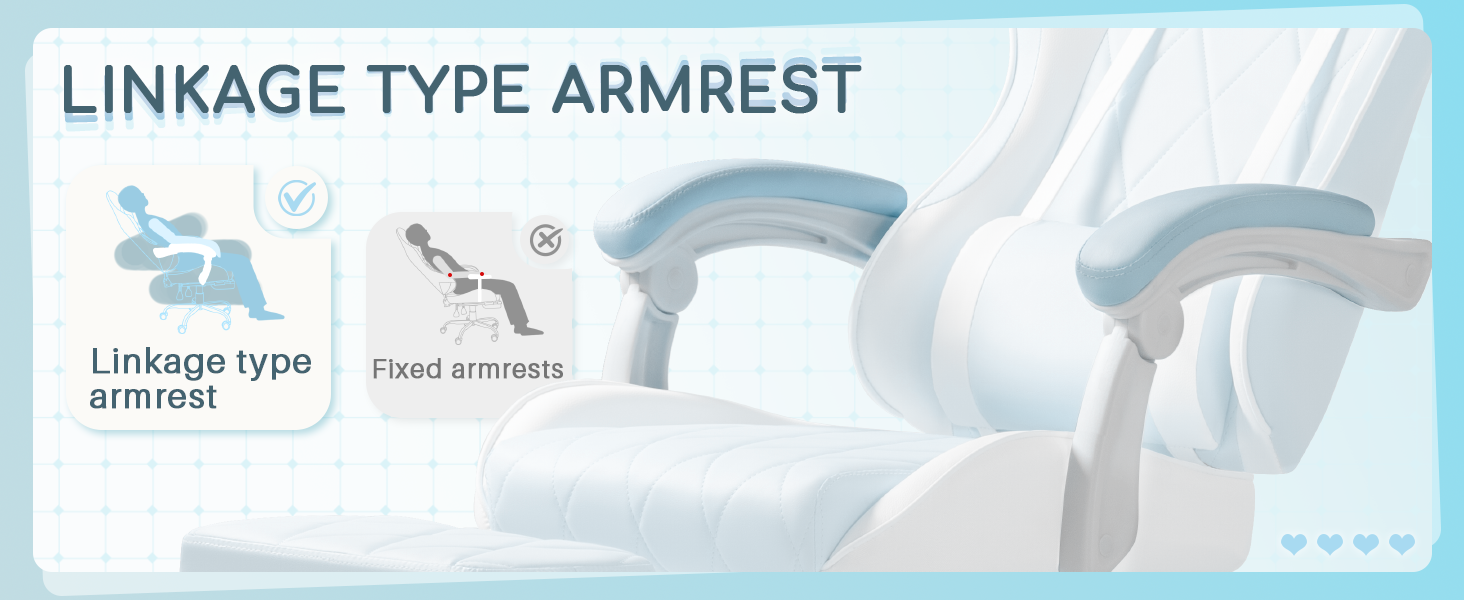 LINKAGE TYPE ARMREST

Linkage type armrest

Fixed armrests